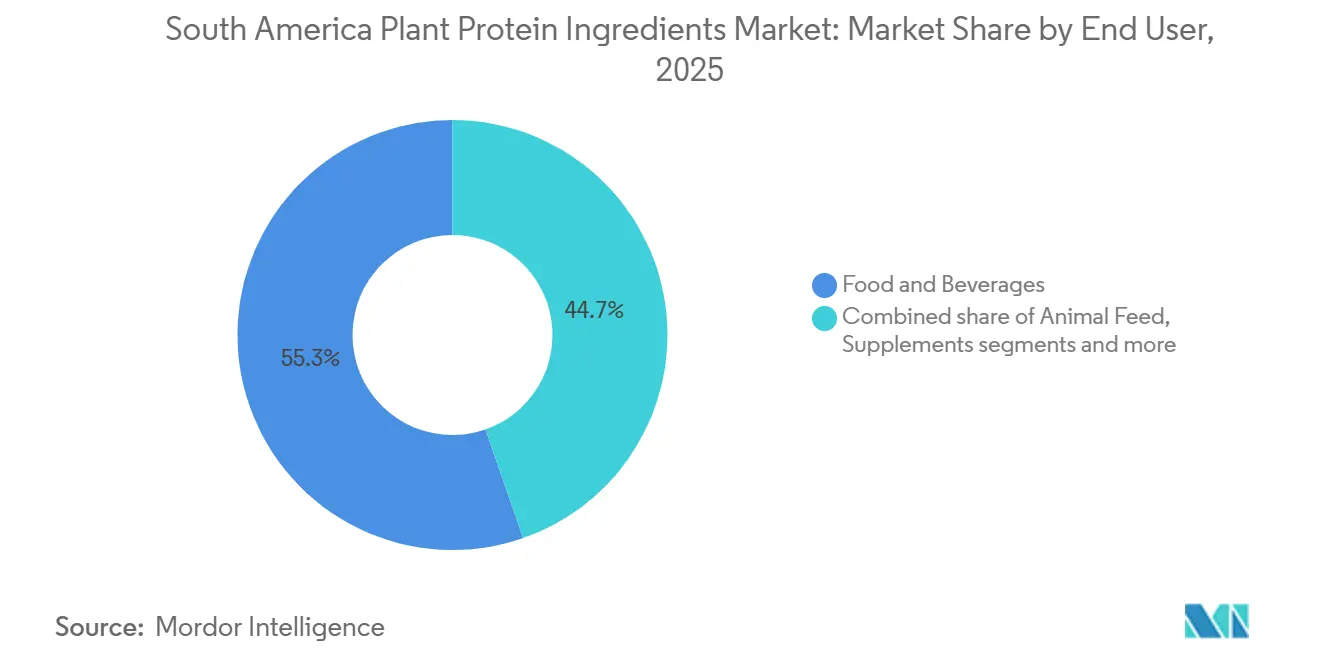 South America Plant Protein Ingredients Market: Market Share by End User, 2025

44.7%

55.3%

Food and Beverages
Combined share of Animal Feed, Supplements segments and more

Source: Mordor Intelligence